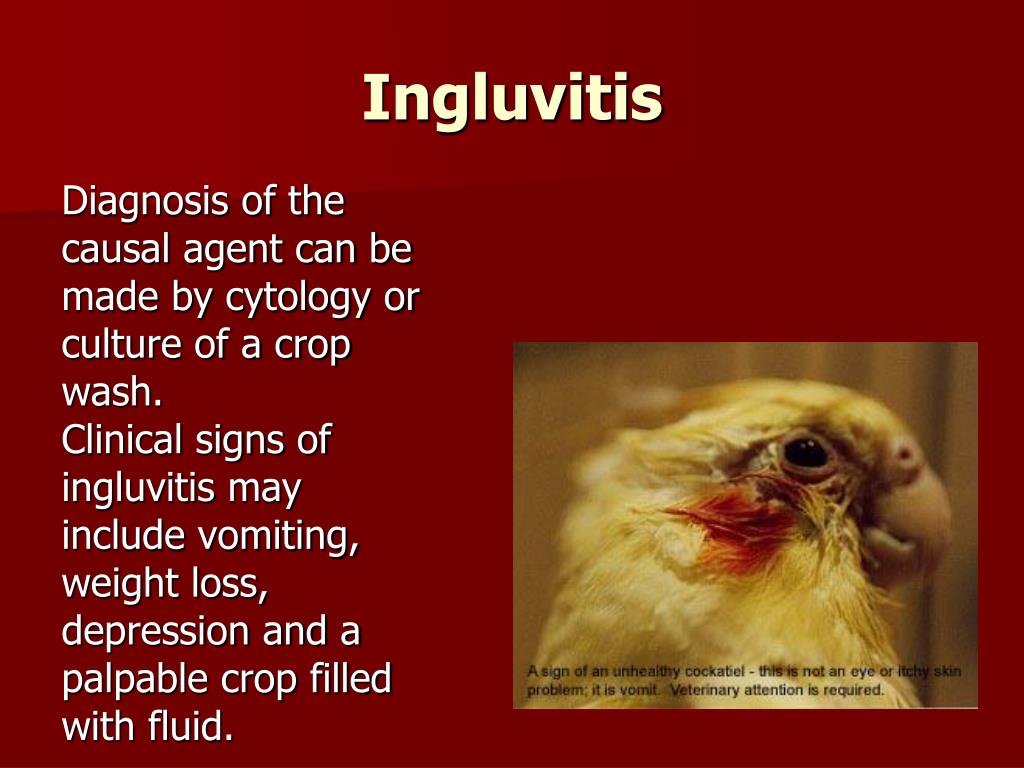 Ingluvitis

Diagnosis of the causal agent can be made by cytology or culture of a crop wash.
Clinical signs of ingluvitis may include vomiting, weight loss, depression and a palpable crop filled with fluid.

A sign of an unhealthy cockatiel - this is not an eye or itchy skin problem; it is vomit. Veterinary attention is required.